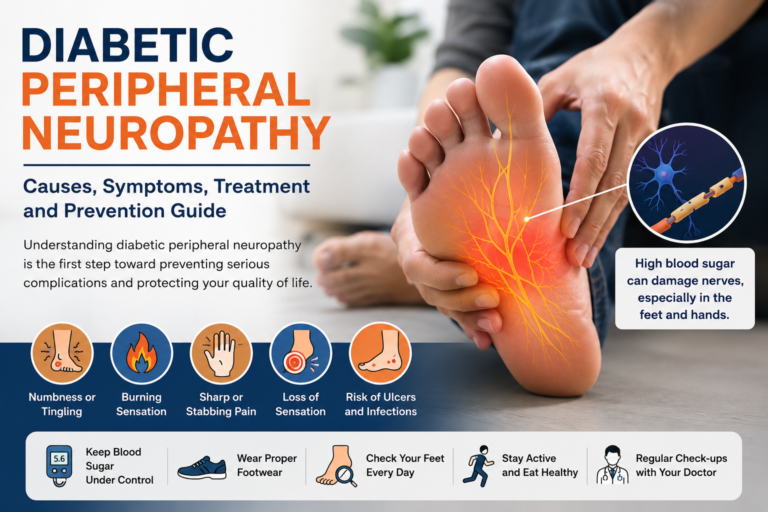 DIABETIC PERIPHERAL NEUROPATHY

Causes, Symptoms, Treatment and Prevention Guide

Understanding diabetic peripheral neuropathy is the first step toward preventing serious complications and protecting your quality of life.

High blood sugar can damage nerves, especially in the feet and hands.

Numbness or Tingling

Burning Sensation

Sharp or Stabbing Pain

Loss of Sensation

Risk of Ulcers and Infections

5.6

Keep Blood Sugar Under Control

Wear Proper Footwear

Check Your Feet Every Day

Stay Active and Eat Healthy

Regular Check-ups with Your Doctor